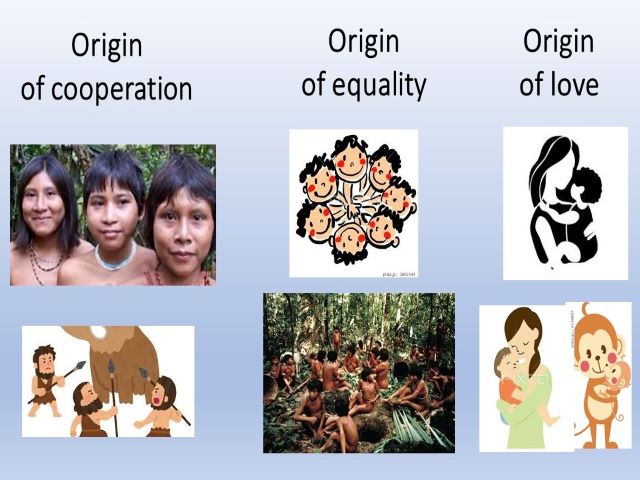 Origin
of cooperation

Origin
of equality

Origin
of love